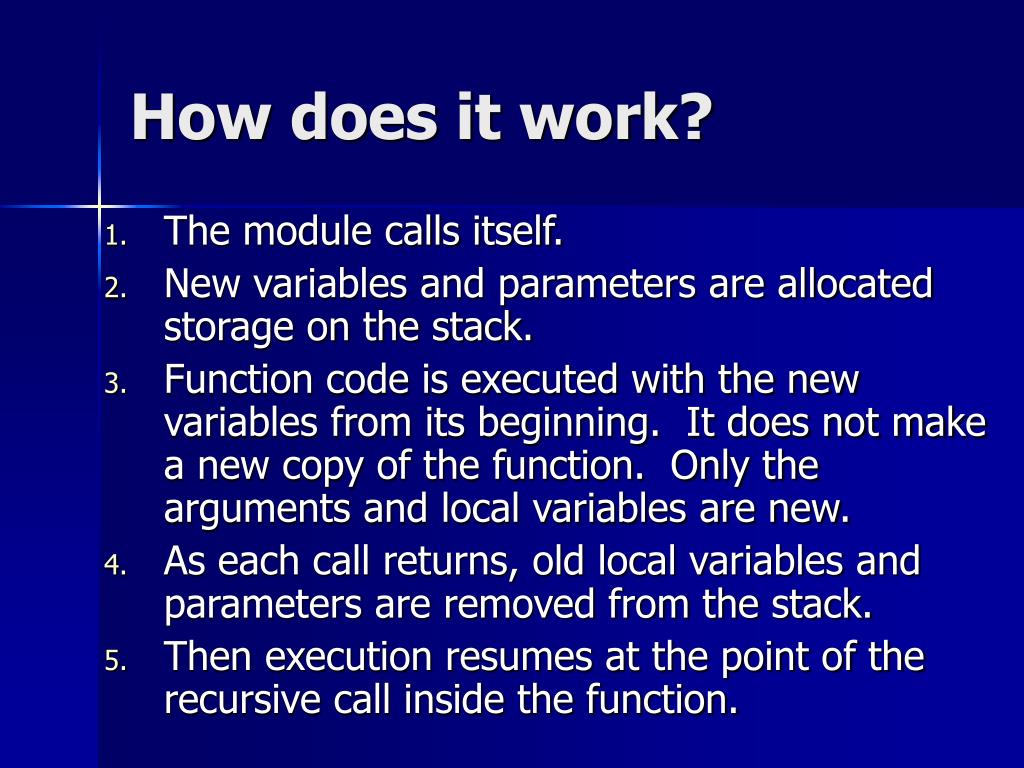 How does it work?

1. The module calls itself.
2. New variables and parameters are allocated storage on the stack.
3. Function code is executed with the new variables from its beginning. It does not make a new copy of the function. Only the arguments and local variables are new.
4. As each call returns, old local variables and parameters are removed from the stack.
5. Then execution resumes at the point of the recursive call inside the function.